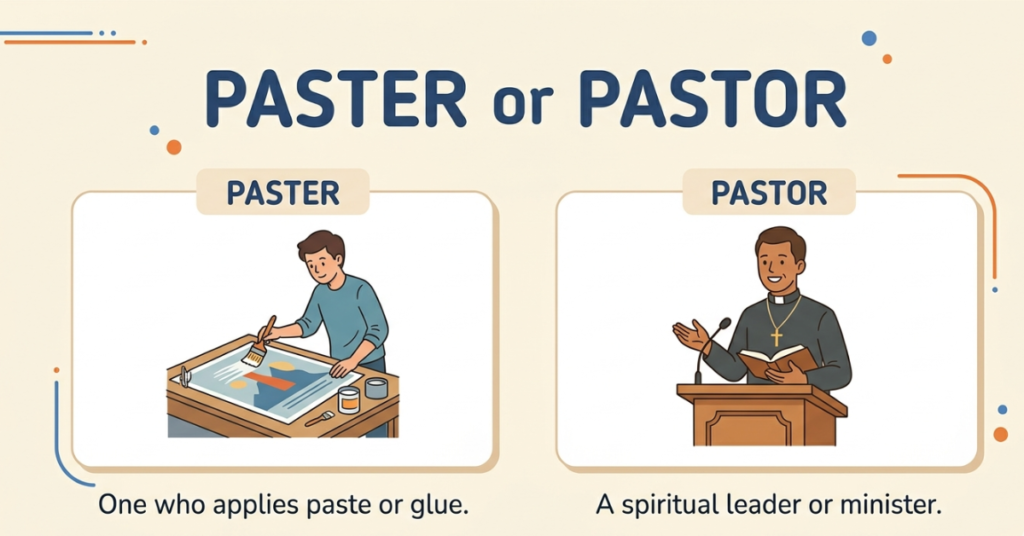 PASTER or PASTOR

PASTER

One who applies paste or glue.

PASTOR

A spiritual leader or minister.